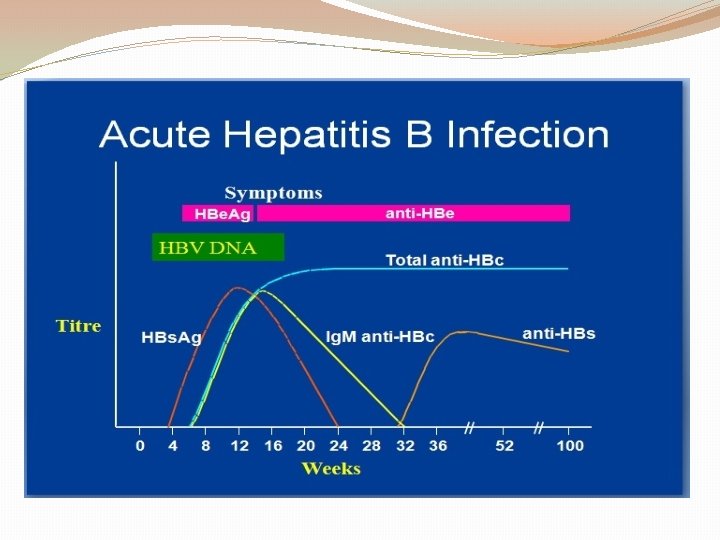 Acute Hepatitis B Infection

Symptoms

HBeAg

anti-HBe

HBV DNA

Total anti-HBc

Titre

HBsAg

IgM anti-HBc

anti-HBs

0 4 8 12 16 20 24 28 32 36 52 100

Weeks